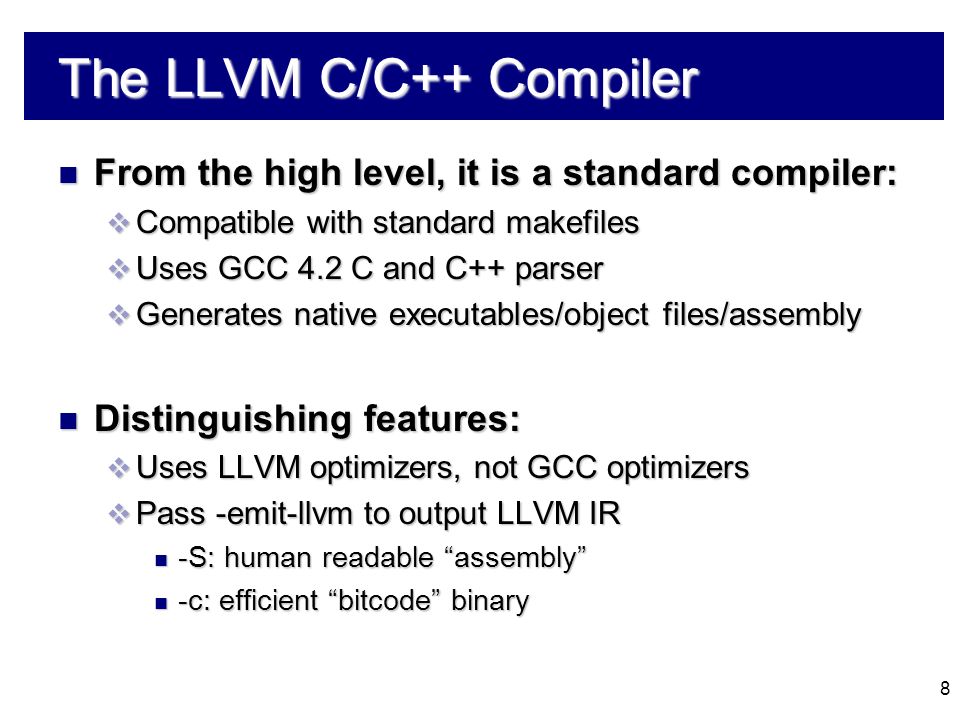 The LLVM C/C++ Compiler

From the high level, it is a standard compiler:

Compatible with standard makefiles

Uses GCC 4.2 C and C++ parser

Generates native executables/object files/assembly

Distinguishing features:

Uses LLVM optimizers, not GCC optimizers

Pass -emit-llvm to output LLVM IR

-S: human readable “assembly”

-c: efficient “bitcode” binary

8